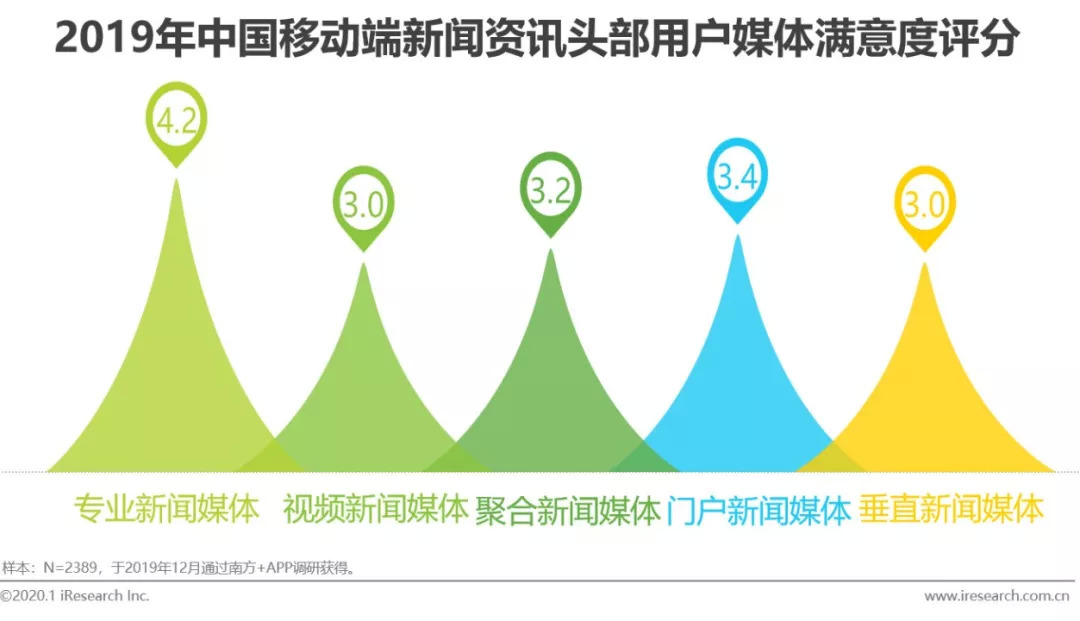 2019年中国移动端新闻资讯头部用户媒体满意度评分

4.2

3.0

3.2

3.4

3.0

专业新闻媒体 视频新闻媒体 聚合新闻媒体 门户新闻媒体 垂直新闻媒体

样本：N=2389，于2019年12月通过南方+APP调研获得。

©2020.1 iResearch Inc.

www.iresearch.com.cn